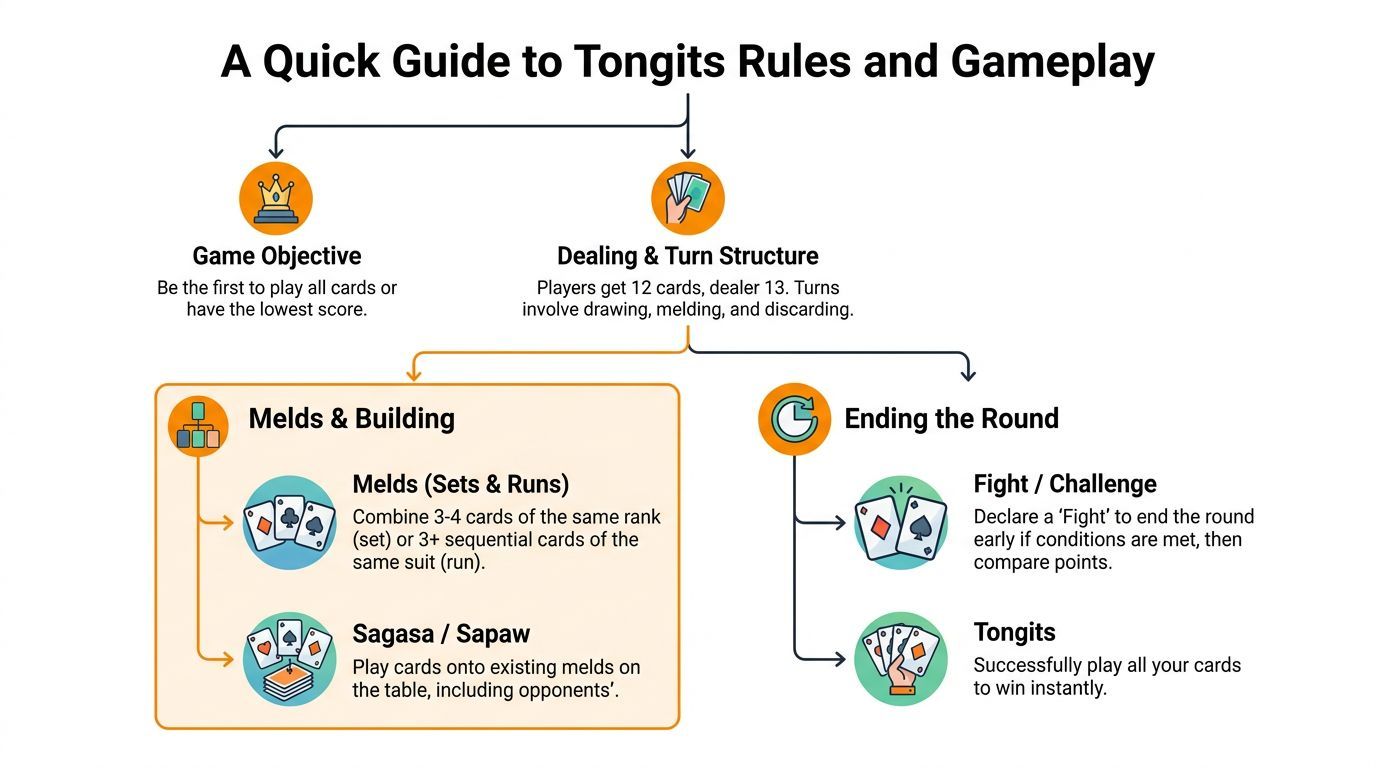 A Quick Guide to Tongits Rules and Gameplay

Game Objective
Be the first to play all cards or have the lowest score.

Dealing & Turn Structure
Players get 12 cards, dealer 13. Turns involve drawing, melding, and discarding.

Melds & Building

Melds (Sets & Runs)
Combine 3-4 cards of the same rank (set) or 3+ sequential cards of the same suit (run).

Sagasa / Sapaw
Play cards onto existing melds on the table, including opponents'.

Ending the Round

Fight / Challenge
Declare a 'Fight' to end the round early if conditions are met, then compare points.

Tongits
Successfully play all your cards to win instantly.